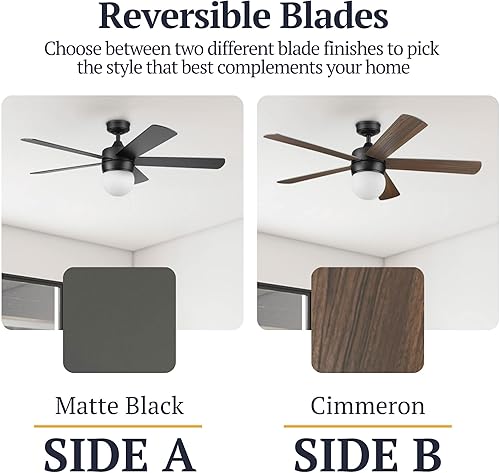 Reversible Blades

Choose between two different blade finishes to pick the style that best complements your home

Matte Black

SIDE A

Cimmeron

SIDE B